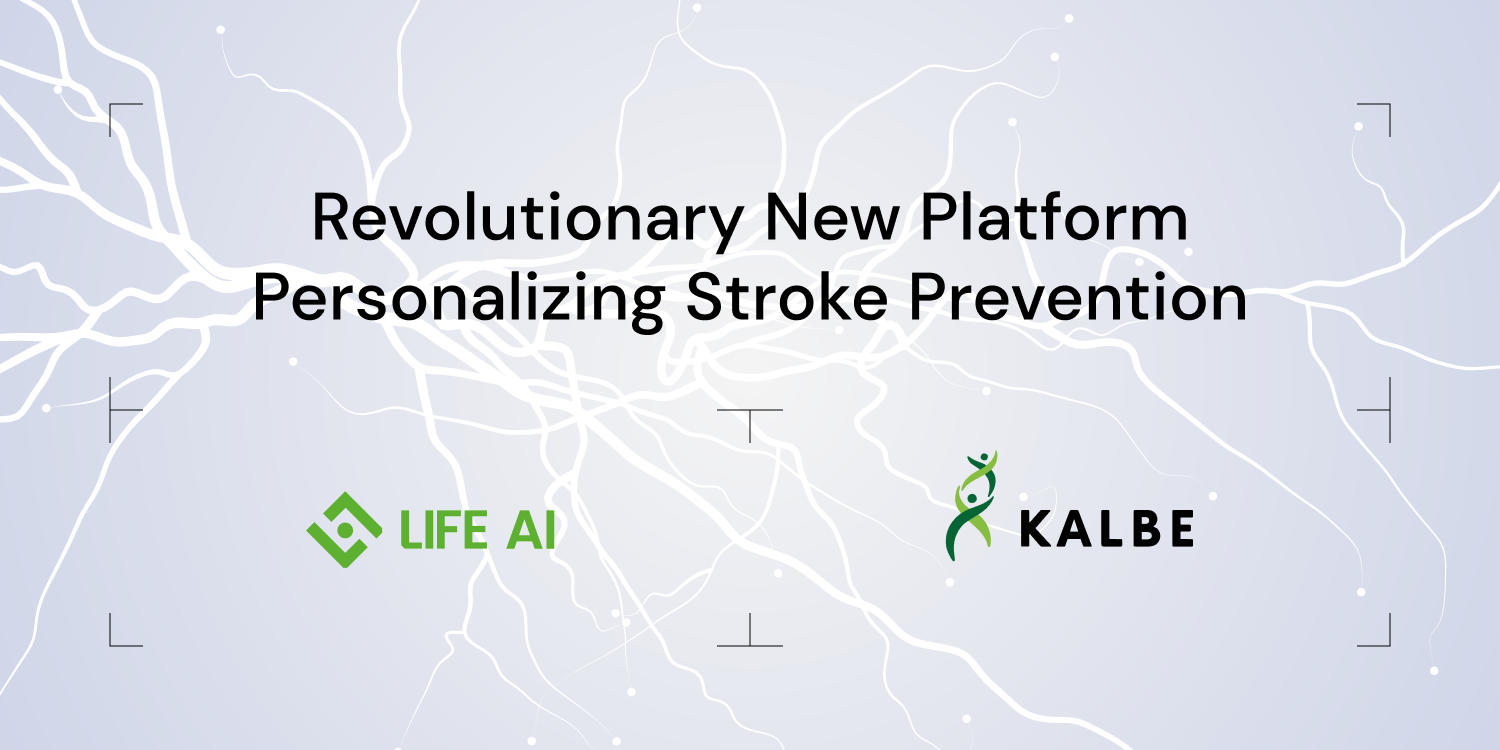 Revolutionary New Platform
Personalizing Stroke Prevention

LIFE AI

KALBE